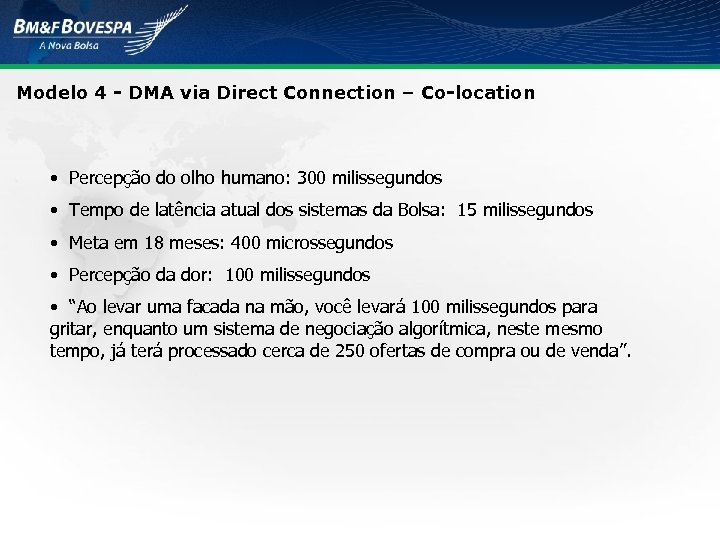 BM&FBOVESPA
A Nova Bolsa

Modelo 4 - DMA via Direct Connection – Co-location

• Percepção do olho humano: 300 milissegundos

• Tempo de latência atual dos sistemas da Bolsa: 15 milissegundos

• Meta em 18 meses: 400 microssegundos

• Percepção da dor: 100 milissegundos

• “Ao levar uma facada na mão, você levará 100 milissegundos para gritar, enquanto um sistema de negociação algorítmica, neste mesmo tempo, já terá processado cerca de 250 ofertas de compra ou de venda”.